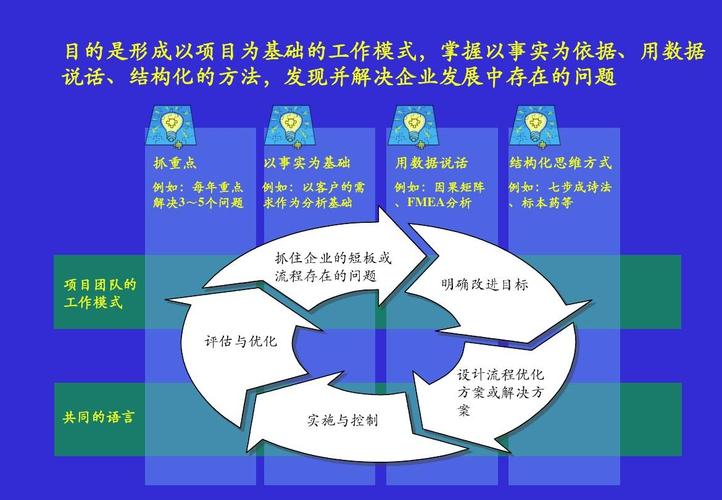 目的是形成以项目为基础的工作模式，掌握以事实为依据、用数据说话、结构化的方法，发现并解决企业发展中存在的问题

抓重点
例如：每年重点解决3～5个问题

以事实为基础
例如：以客户的需求作为分析基础

用数据说话
例如：因果矩阵、FMEA分析

结构化思维方式
例如：七步成诗法、标本药等

项目团队的工作模式

共同的语言

抓住企业的短板或流程存在的问题

明确改进目标

设计流程优化方案或解决方案

实施与控制

评估与优化